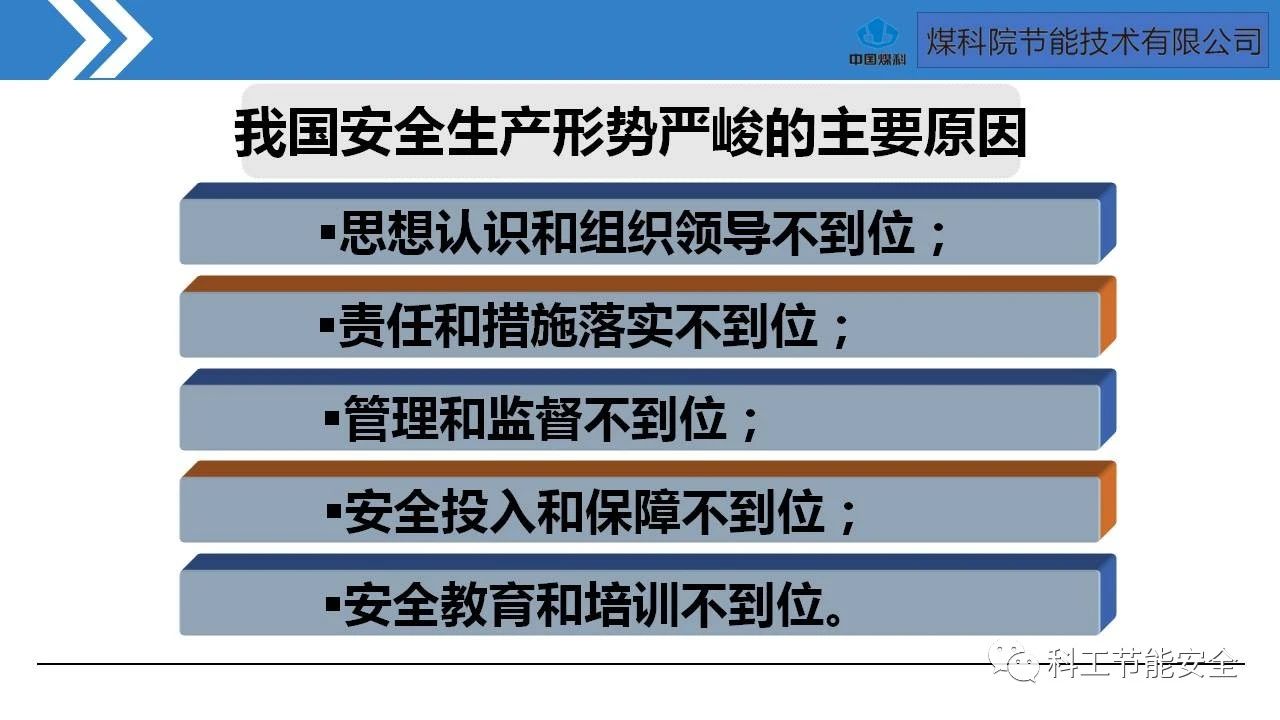 中国煤科

煤科院节能技术有限公司

我国安全生产形势严峻的主要原因

▪思想认识和组织领导不到位；

▪责任和措施落实不到位；

▪管理和监督不到位；

▪安全投入和保障不到位；

▪安全教育和培训不到位。

科工节能安全